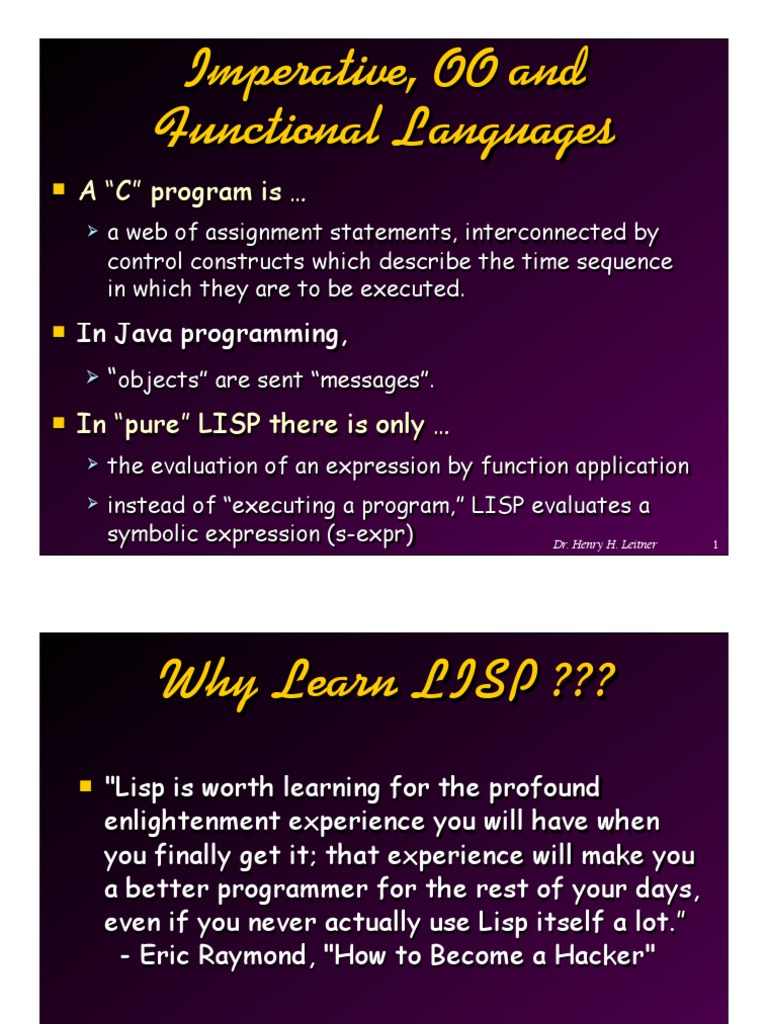 Imperative, OO and Functional Languages

A “C” program is …

a web of assignment statements, interconnected by control constructs which describe the time sequence in which they are to be executed.

In Java programming,

“objects” are sent “messages”.

In “pure” LISP there is only …

the evaluation of an expression by function application

instead of “executing a program,” LISP evaluates a symbolic expression (s-expr)

Dr. Henry H. Leitner 1

Why Learn LISP ???

"Lisp is worth learning for the profound enlightenment experience you will have when you finally get it; that experience will make you a better programmer for the rest of your days, even if you never actually use Lisp itself a lot.” - Eric Raymond, "How to Become a Hacker"